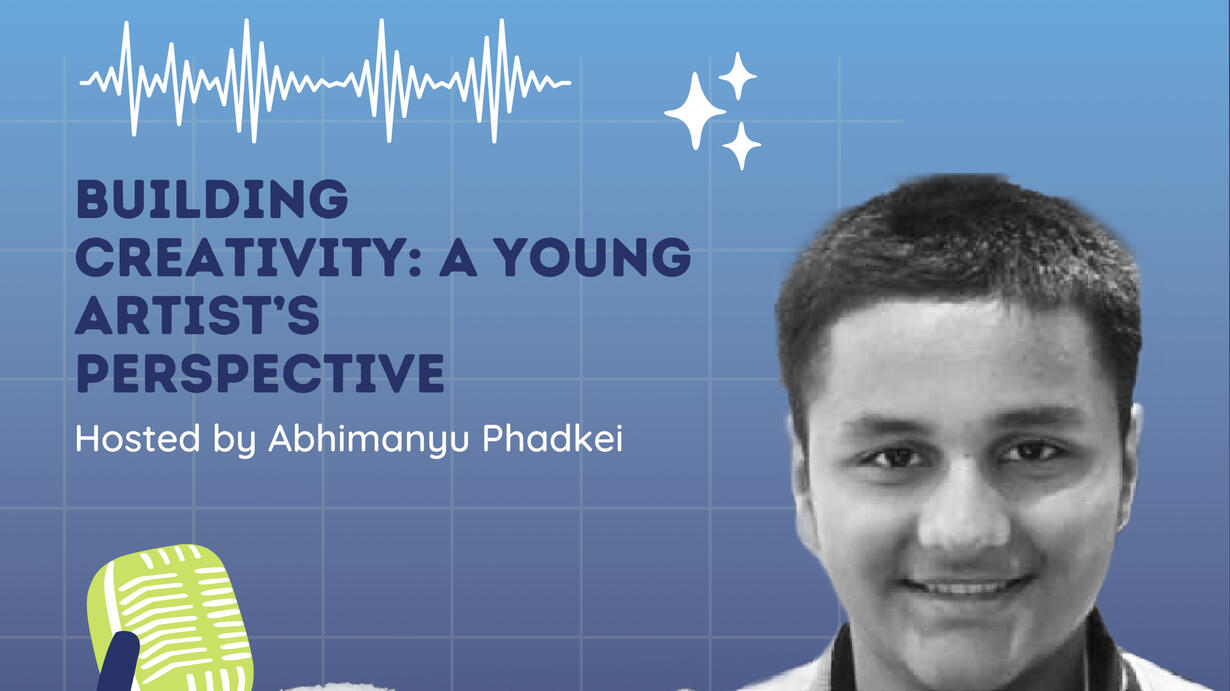 BUILDING CREATIVITY: A YOUNG ARTIST'S PERSPECTIVE

Hosted by Abhimanyu Phadkei